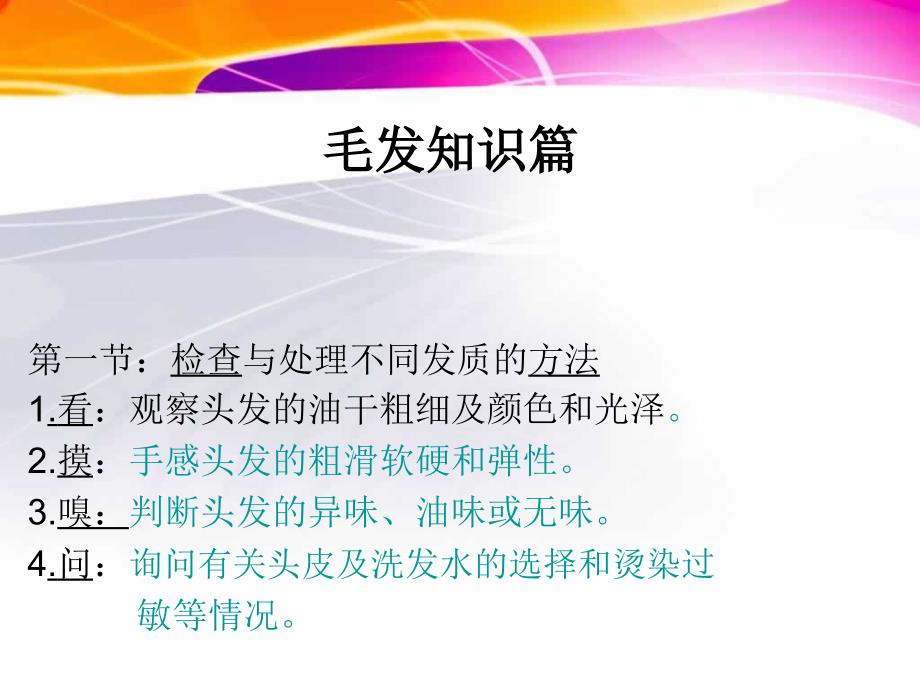 毛发知识篇

第一节：检查与处理不同发质的方法
1.看：观察头发的油干粗细及颜色和光泽。
2.摸：手感头发的粗滑软硬和弹性。
3.嗅：判断头发的异味、油味或无味。
4.问：询问有关头皮及洗发水的选择和烫染过敏等情况。